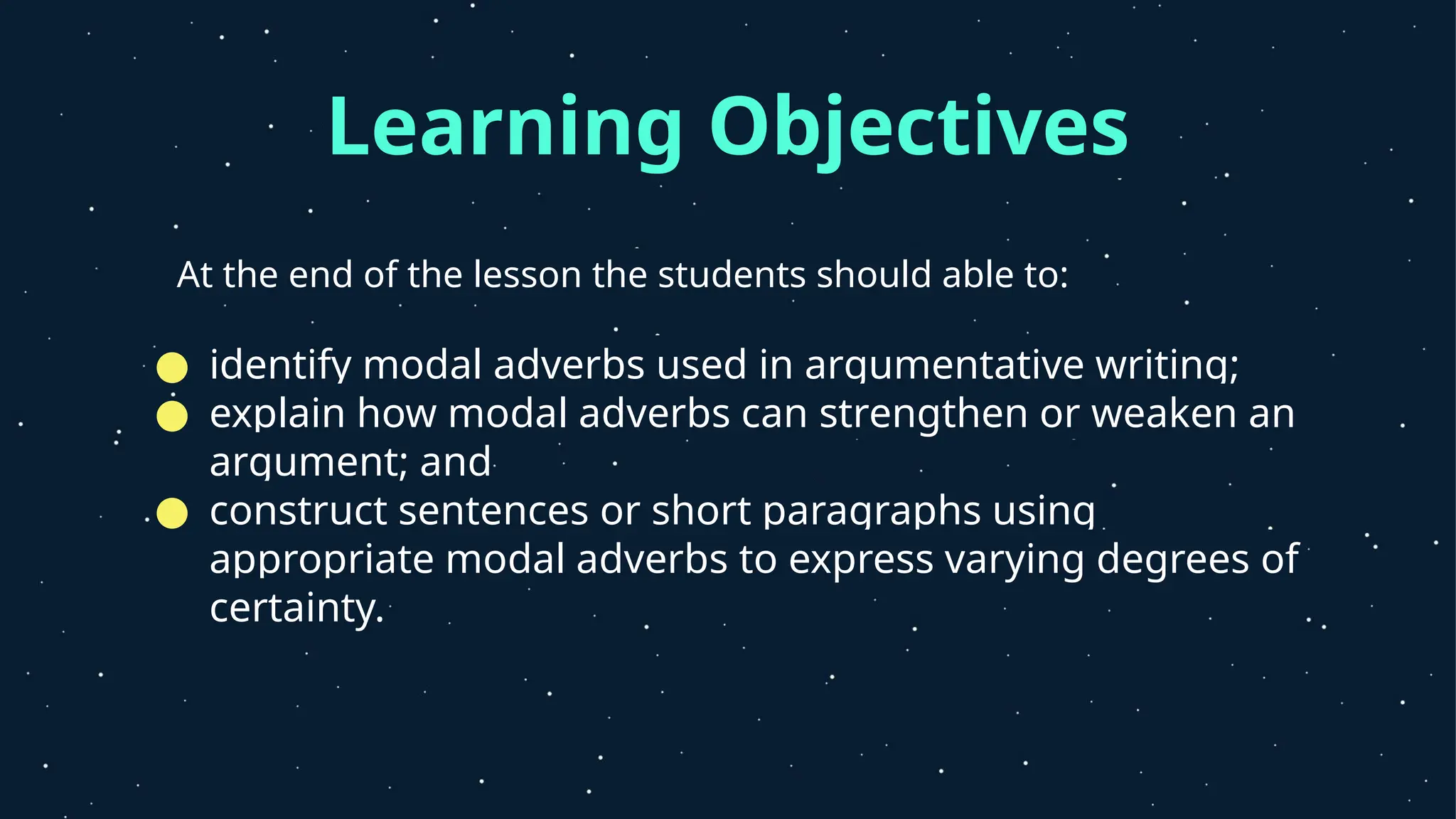 Learning Objectives

At the end of the lesson the students should able to:

- identify modal adverbs used in argumentative writing;
- explain how modal adverbs can strengthen or weaken an argument; and
- construct sentences or short paragraphs using appropriate modal adverbs to express varying degrees of certainty.